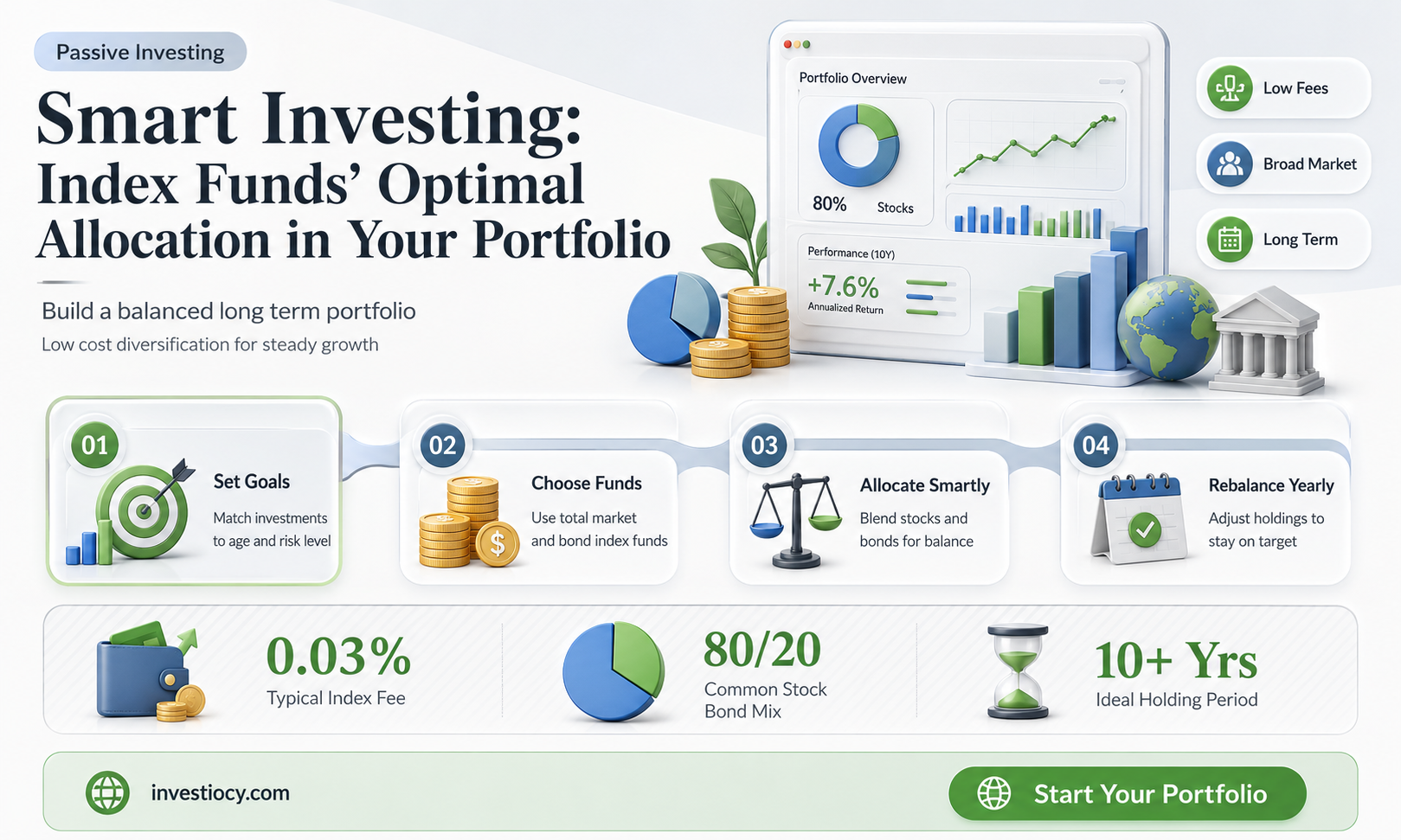 Passive Investing

Smart Investing:
Index Funds' Optimal Allocation in Your Portfolio

Build a balanced long term portfolio
Low cost diversification for steady growth

Portfolio Overview
80%
Stocks
Performance (10Y)
+7.6%
Annualized Return

Low Fees
Broad Market
Long Term

01
Set Goals
Match investments to age and risk level

02
Choose Funds
Use total market and bond index funds

03
Allocate Smartly
Blend stocks and bonds for balance

04
Rebalance Yearly
Adjust holdings to stay on target

0.03%
Typical Index Fee

80/20
Common Stock Bond Mix

10+ Yrs
Ideal Holding Period

investiocy.com

Start Your Portfolio